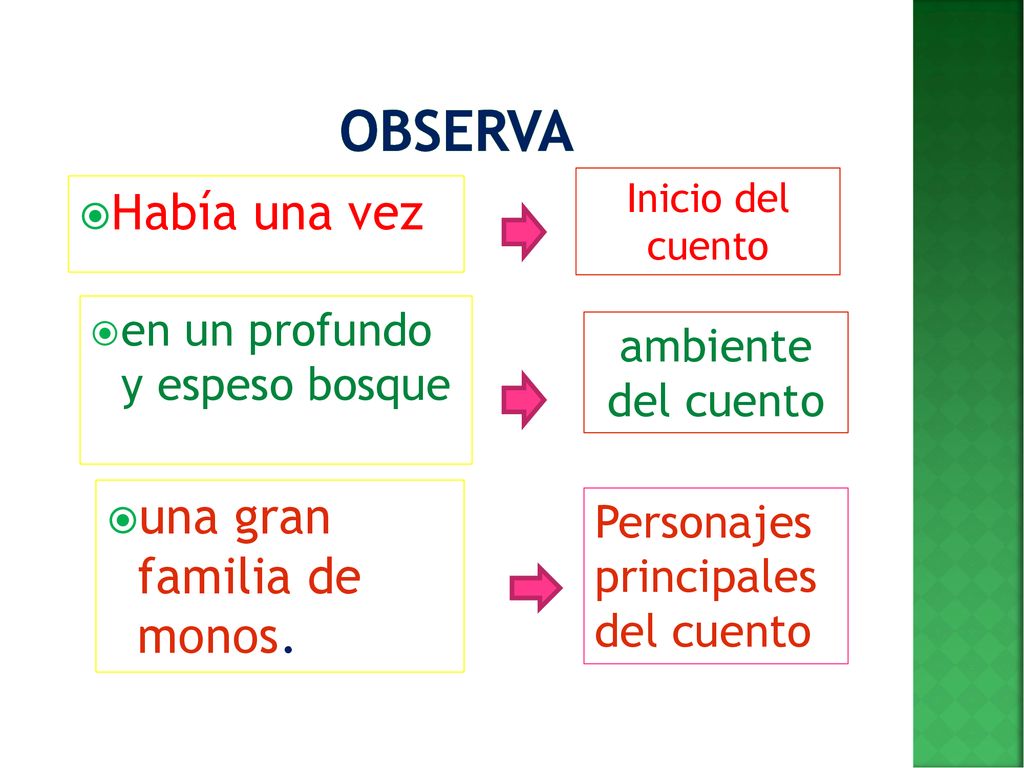 OBSERVA

Había una vez

Inicio del cuento

en un profundo y espeso bosque

ambiente del cuento

una gran familia de monos.

Personajes principales del cuento